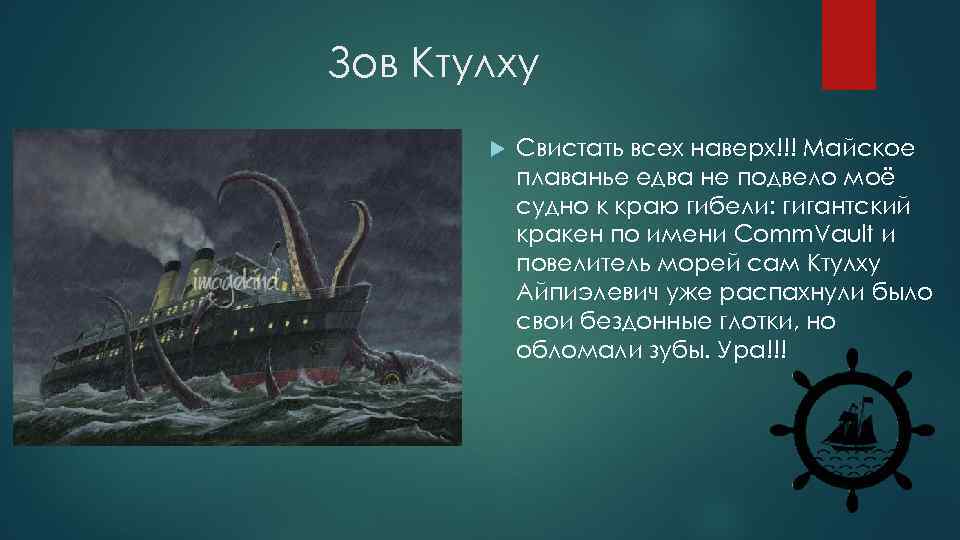 Зов Ктулху

imagekind

Свистать всех наверх!!! Майское плаванье едва не подвело моё судно к краю гибели: гигантский кракен по имени CommVault и повелитель морей сам Ктулху Айпиэлевич уже распахнули было свои бездонные глотки, но обломали зубы. Ура!!!